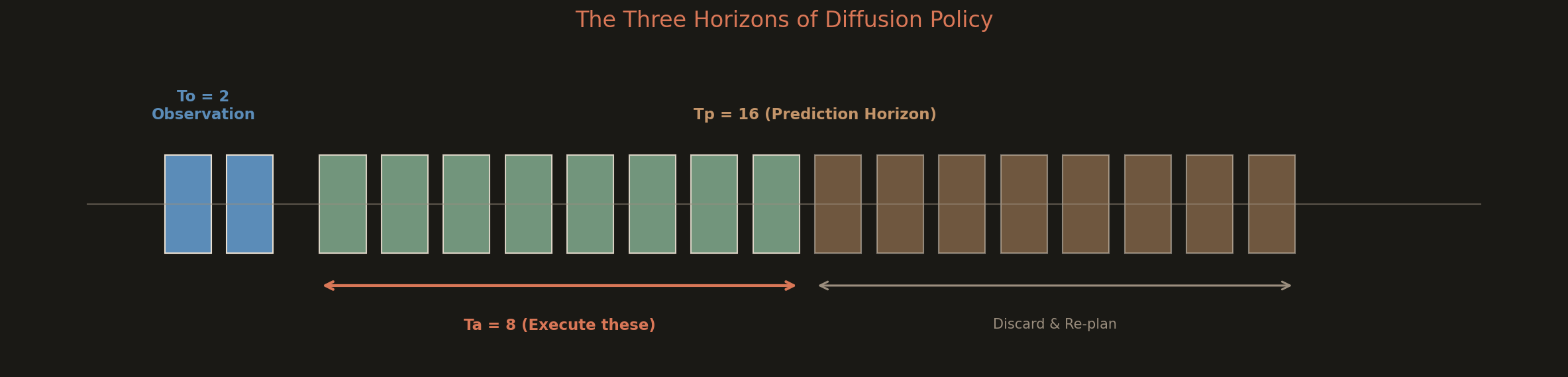 The Three Horizons of Diffusion Policy

To = 2
Observation

Tp = 16 (Prediction Horizon)

Ta = 8 (Execute these)

Discard & Re-plan